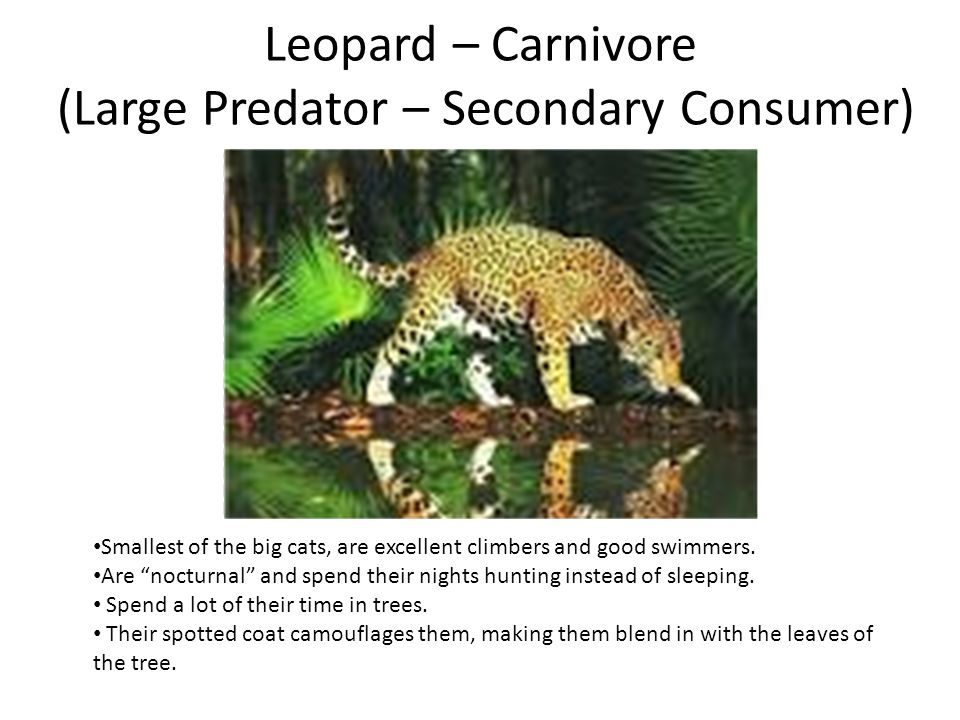 Leopard – Carnivore
(Large Predator – Secondary Consumer)

•Smallest of the big cats, are excellent climbers and good swimmers.
•Are “nocturnal” and spend their nights hunting instead of sleeping.
• Spend a lot of their time in trees.
• Their spotted coat camouflages them, making them blend in with the leaves of the tree.